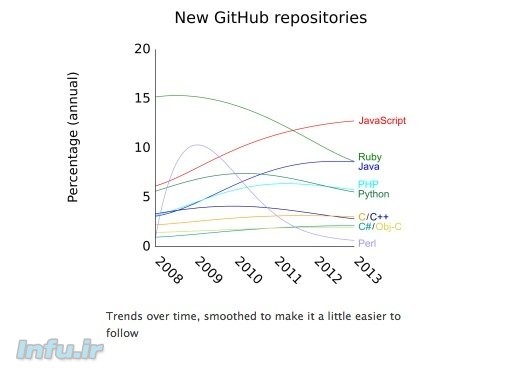 New GitHub repositories

Percentage (annual)

20
15
10
5
0

JavaScript
Ruby
Java
PHP
Python
C/C++
C#/Obj-C
Perl

2008
2009
2010
2011
2012
2013

Trends over time, smoothed to make it a little easier to follow

Infu.ir